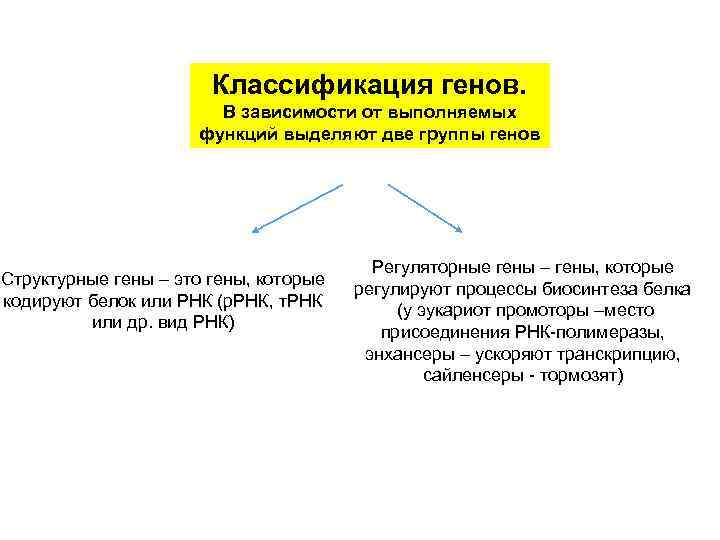 Классификация генов.
В зависимости от выполняемых функций выделяют две группы генов

Структурные гены – это гены, которые кодируют белок или РНК (рРНК, тРНК или др. вид РНК)

Регуляторные гены – гены, которые регулируют процессы биосинтеза белка (у эукариот промоторы –место присоединения РНК-полимеразы, энхансеры – ускоряют транскрипцию, сайленсеры - тормозят)